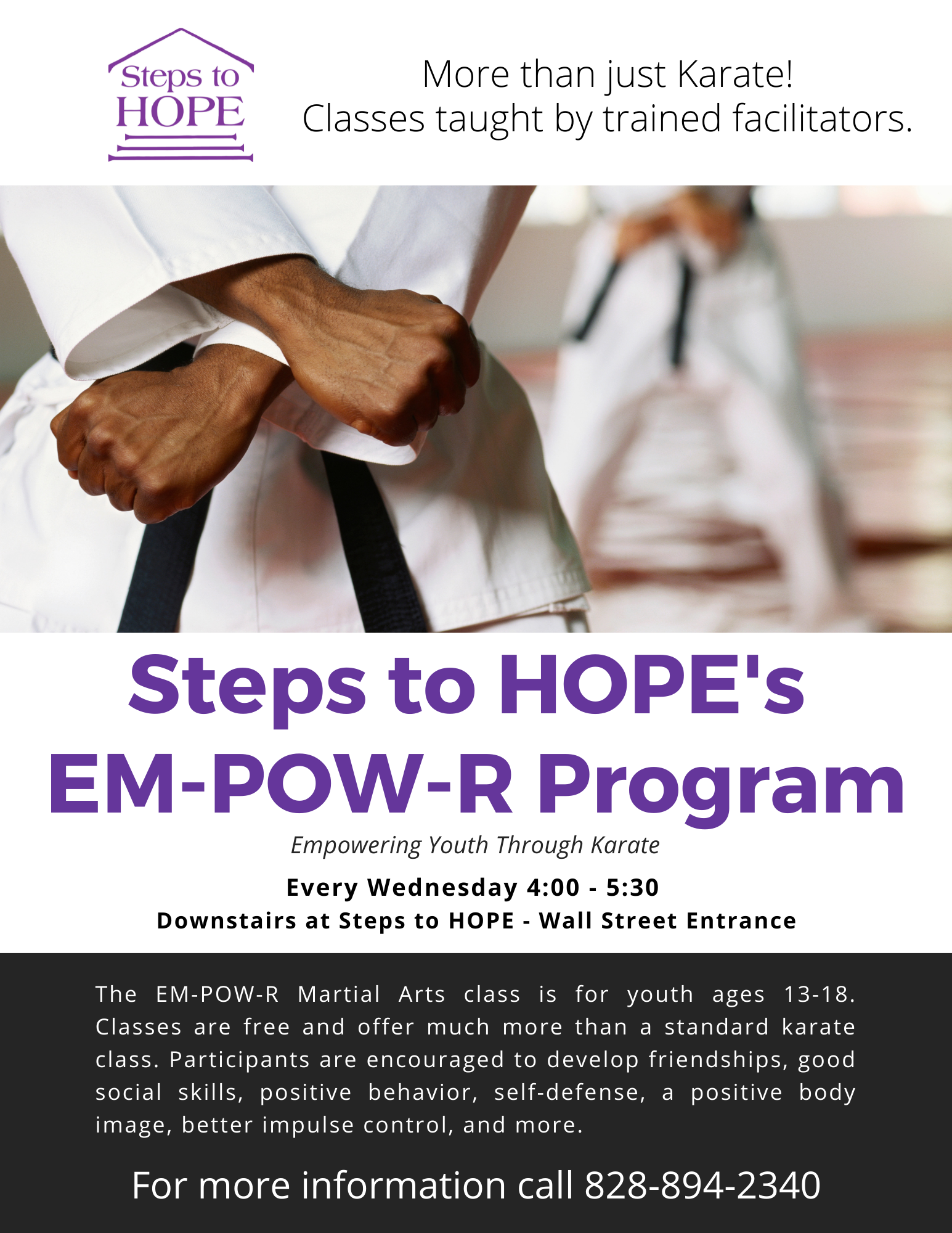 Steps to HOPE

More than just Karate!
Classes taught by trained facilitators.

Steps to HOPE's
EM-POW-R Program

Empowering Youth Through Karate

Every Wednesday 4:00 - 5:30
Downstairs at Steps to HOPE - Wall Street Entrance

The EM-POW-R Martial Arts class is for youth ages 13-18. Classes are free and offer much more than a standard karate class. Participants are encouraged to develop friendships, good social skills, positive behavior, self-defense, a positive body image, better impulse control, and more.

For more information call 828-894-2340